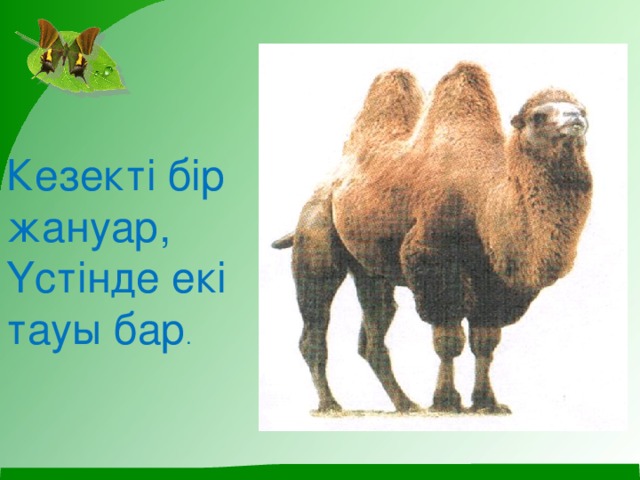 Кезекті бір жануар,
Үстінде екі тауы бар.